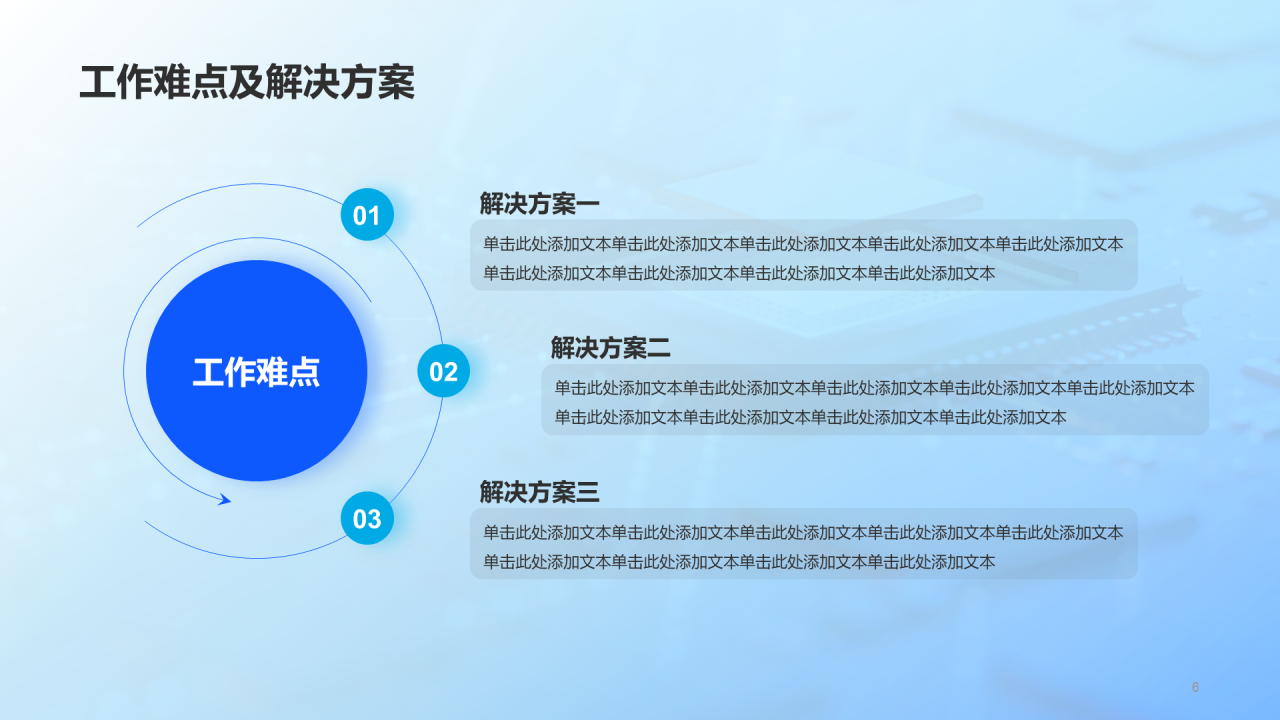 工作难点及解决方案

工作难点

01

解决方案一

单击此处添加文本单击此处添加文本单击此处添加文本单击此处添加文本单击此处添加文本单击此处添加文本单击此处添加文本单击此处添加文本单击此处添加文本

02

解决方案二

单击此处添加文本单击此处添加文本单击此处添加文本单击此处添加文本单击此处添加文本单击此处添加文本单击此处添加文本单击此处添加文本单击此处添加文本

03

解决方案三

单击此处添加文本单击此处添加文本单击此处添加文本单击此处添加文本单击此处添加文本单击此处添加文本单击此处添加文本单击此处添加文本单击此处添加文本

6